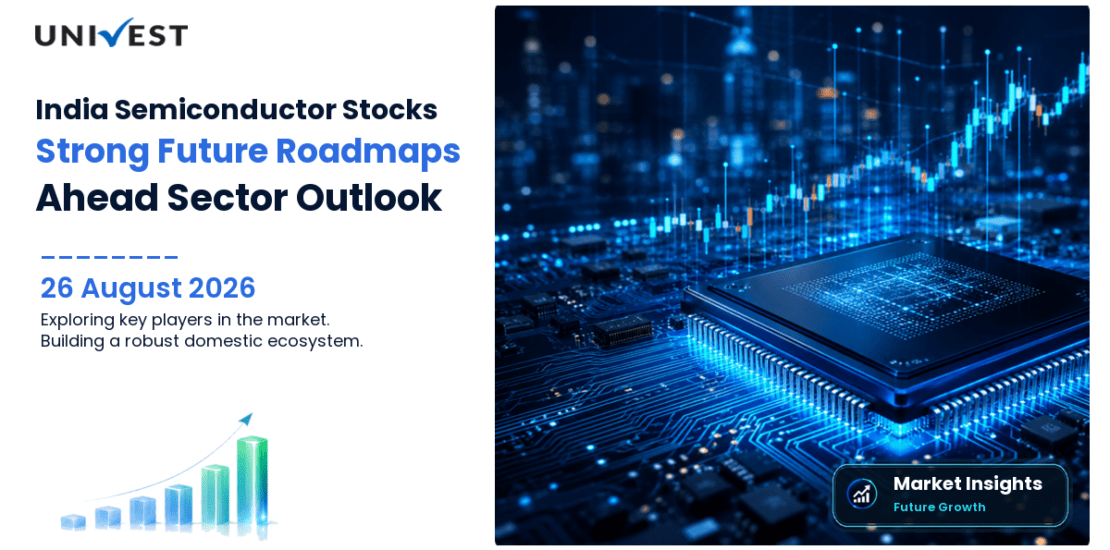 UNIVEST

India Semiconductor Stocks
Strong Future Roadmaps
Ahead Sector Outlook

26 August 2026
Exploring key players in the market.
Building a robust domestic ecosystem.

Market Insights
Future Growth